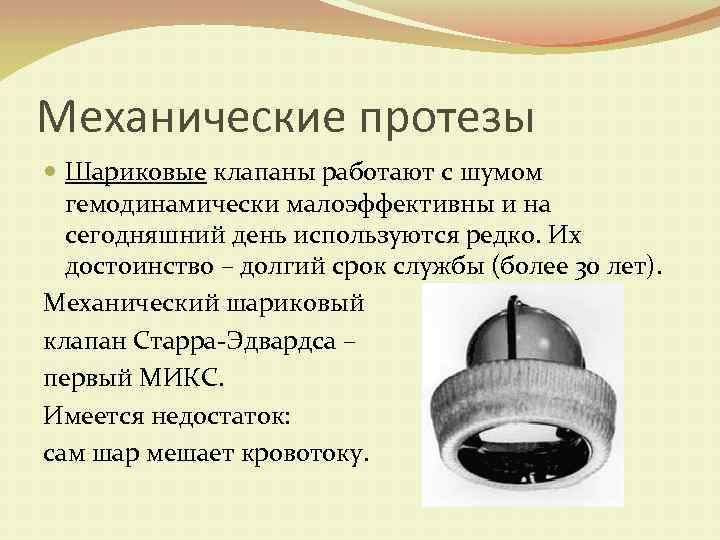 Механические протезы

Шариковые клапаны работают с шумом гемодинамически малоэффективны и на сегодняшний день используются редко. Их достоинство – долгий срок службы (более 30 лет).

Механический шариковый клапан Старра-Эдвардса – первый МИКС.

Имеется недостаток:

сам шар мешает кровотоку.